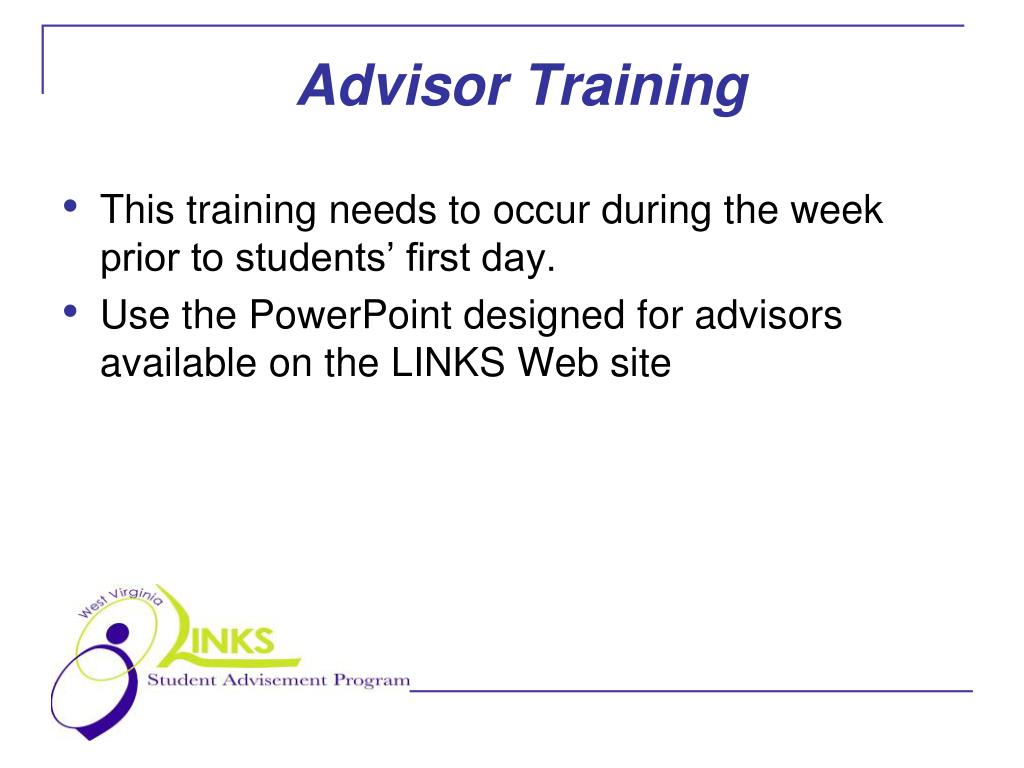 Advisor Training

• This training needs to occur during the week prior to students' first day.
• Use the PowerPoint designed for advisors available on the LINKS Web site

West Virginia
LINKS
Student Advisement Program